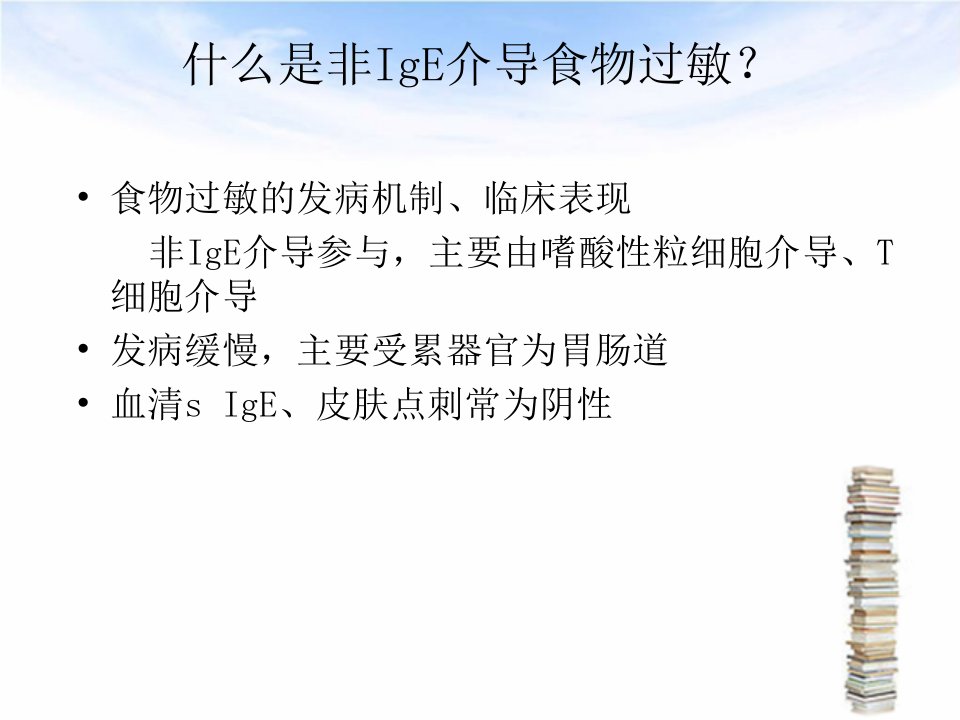 什么是非IgE介导食物过敏？

• 食物过敏的发病机制、临床表现
非IgE介导参与，主要由嗜酸性粒细胞介导、T细胞介导
• 发病缓慢，主要受累器官为胃肠道
• 血清s IgE、皮肤点刺常为阴性